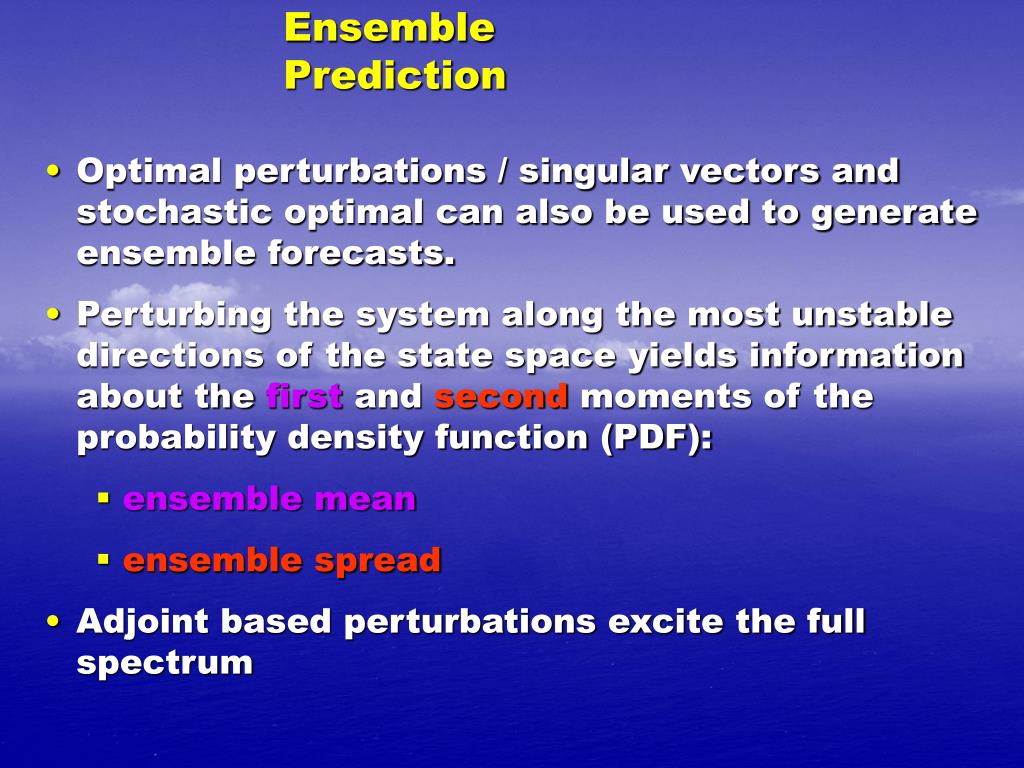 Ensemble Prediction

• Optimal perturbations / singular vectors and stochastic optimal can also be used to generate ensemble forecasts.

• Perturbing the system along the most unstable directions of the state space yields information about the first and second moments of the probability density function (PDF):

▪ ensemble mean

▪ ensemble spread

• Adjoint based perturbations excite the full spectrum